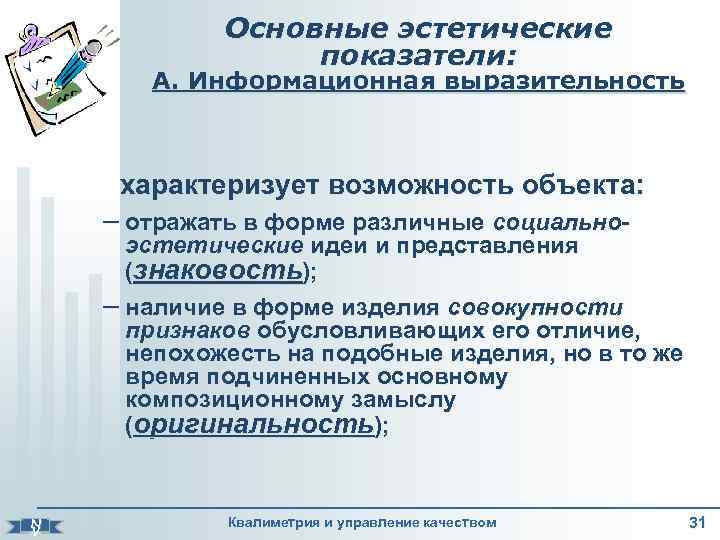 Основные эстетические показатели:
А. Информационная выразительность

характеризует возможность объекта:

– отражать в форме различные социально-эстетические идеи и представления (знаковость);

– наличие в форме изделия совокупности признаков обусловливающих его отличие, непохожесть на подобные изделия, но в то же время подчиненных основному композиционному замыслу (оригинальность);

Квалиметрия и управление качеством 31